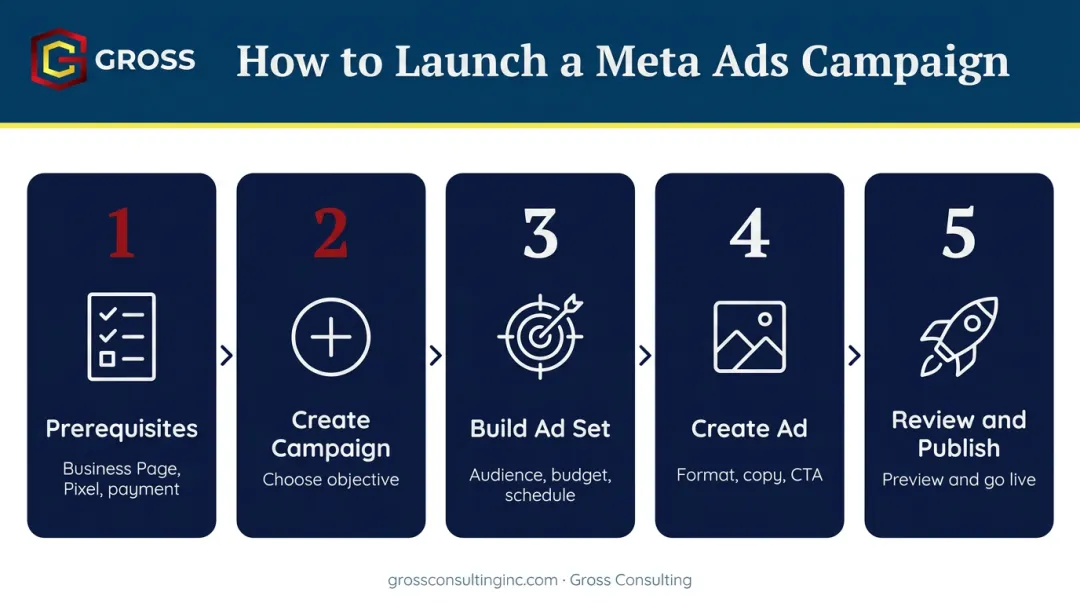 GROSS

How to Launch a Meta Ads Campaign

1

Prerequisites

Business Page, Pixel, payment

2

Create Campaign

Choose objective

3

Build Ad Set

Audience, budget, schedule

4

Create Ad

Format, copy, CTA

5

Review and Publish

Preview and go live

grossconsultinginc.com · Gross Consulting